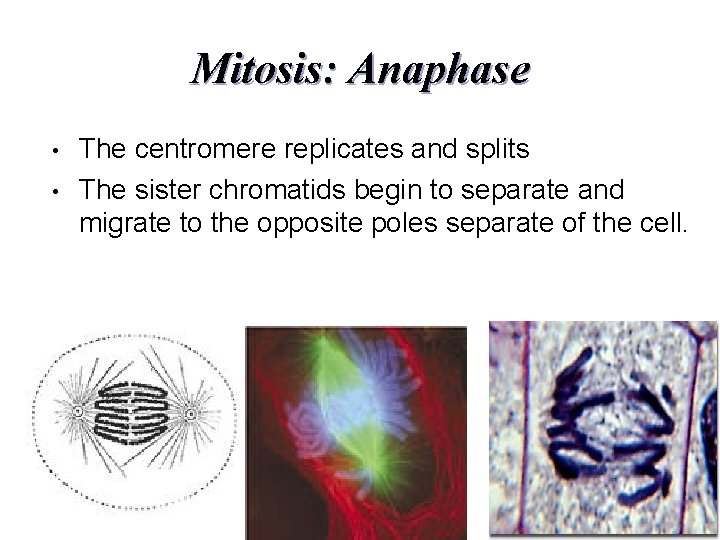 Mitosis: Anaphase

• The centromere replicates and splits

• The sister chromatids begin to separate and migrate to the opposite poles separate of the cell.